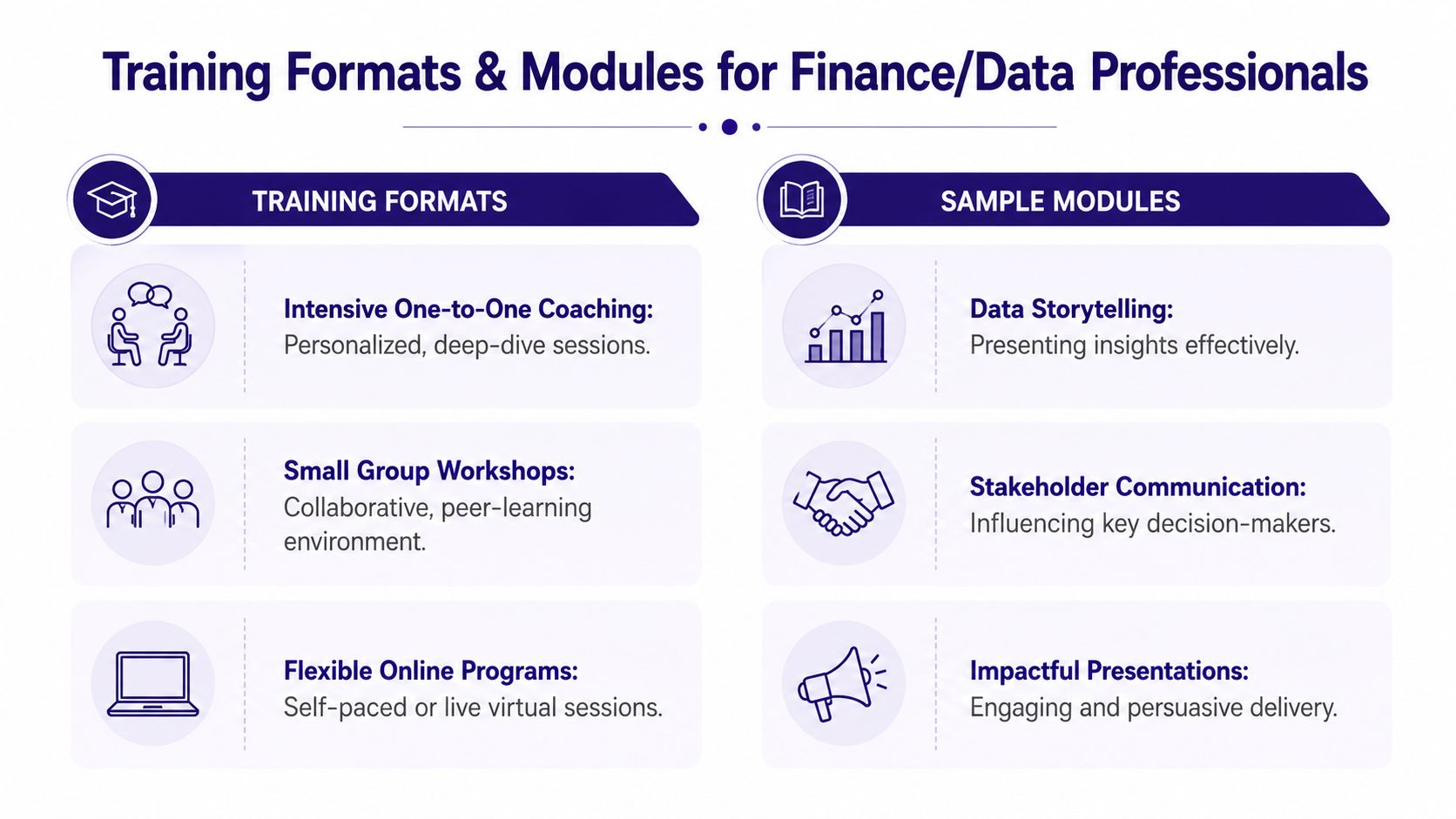 Training Formats & Modules for Finance/Data Professionals

TRAINING FORMATS

Intensive One-to-One Coaching: Personalized, deep-dive sessions.

Small Group Workshops: Collaborative, peer-learning environment.

Flexible Online Programs: Self-paced or live virtual sessions.

SAMPLE MODULES

Data Storytelling: Presenting insights effectively.

Stakeholder Communication: Influencing key decision-makers.

Impactful Presentations: Engaging and persuasive delivery.